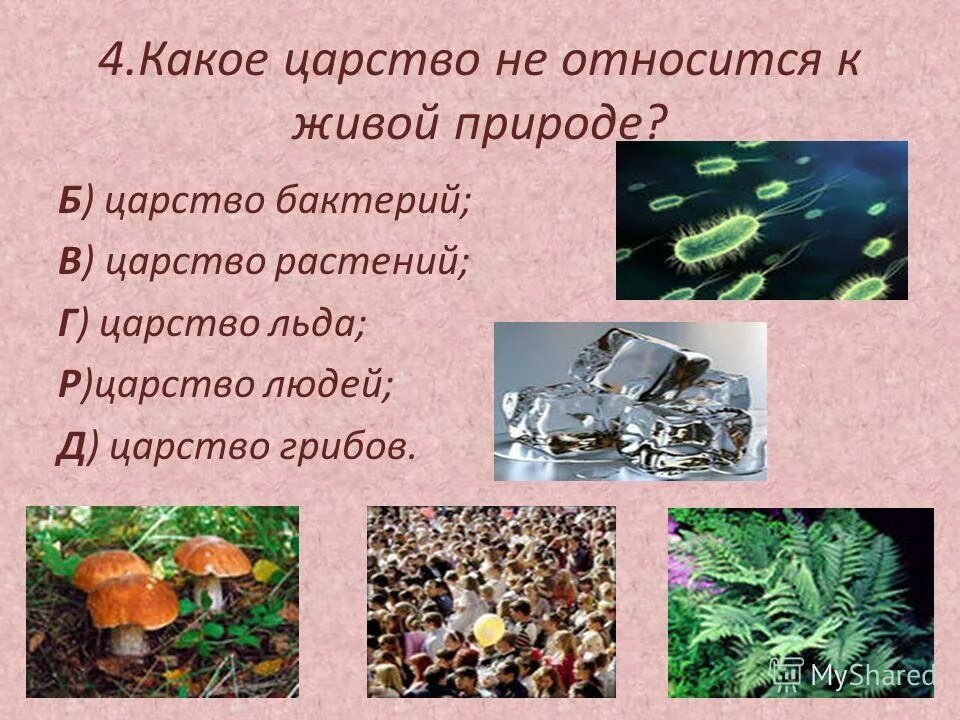 4.Какое царство не относится к живой природе?

Б) царство бактерий;

В) царство растений;

Г) царство льда;

Р)царство людей;

Д) царство грибов.

MyShared